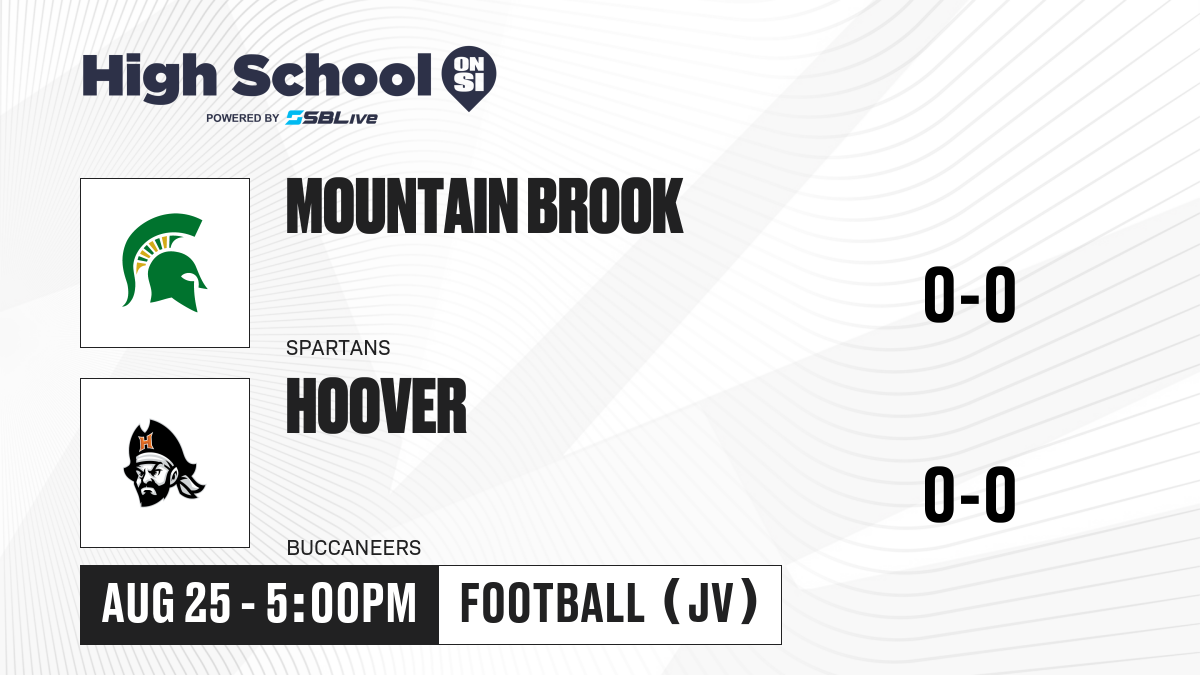 High School ON SI
POWERED BY SBLive

MOUNTAIN BROOK
SPARTANS
0-0

H
HOOVER
BUCCANEERS
0-0

AUG 25 - 5:00PM
FOOTBALL (JV)